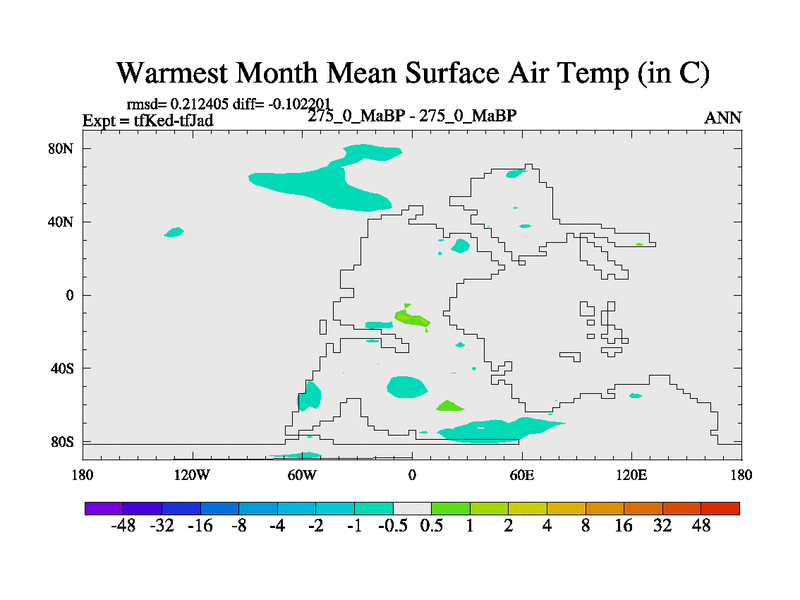 Warmest Month Mean Surface Air Temp (in C)

rmsd= 0.212405 diff= -0.102201
Expt = tfKed-tfJad
275_0_MaBP - 275_0_MaBP
ANN

80N
40N
0
40S
80S

180
120W
60W
0
60E
120E
180

-48 -32 -16 -8 -4 -2 -1 -0.5 0.5 1 2 4 8 16 32 48